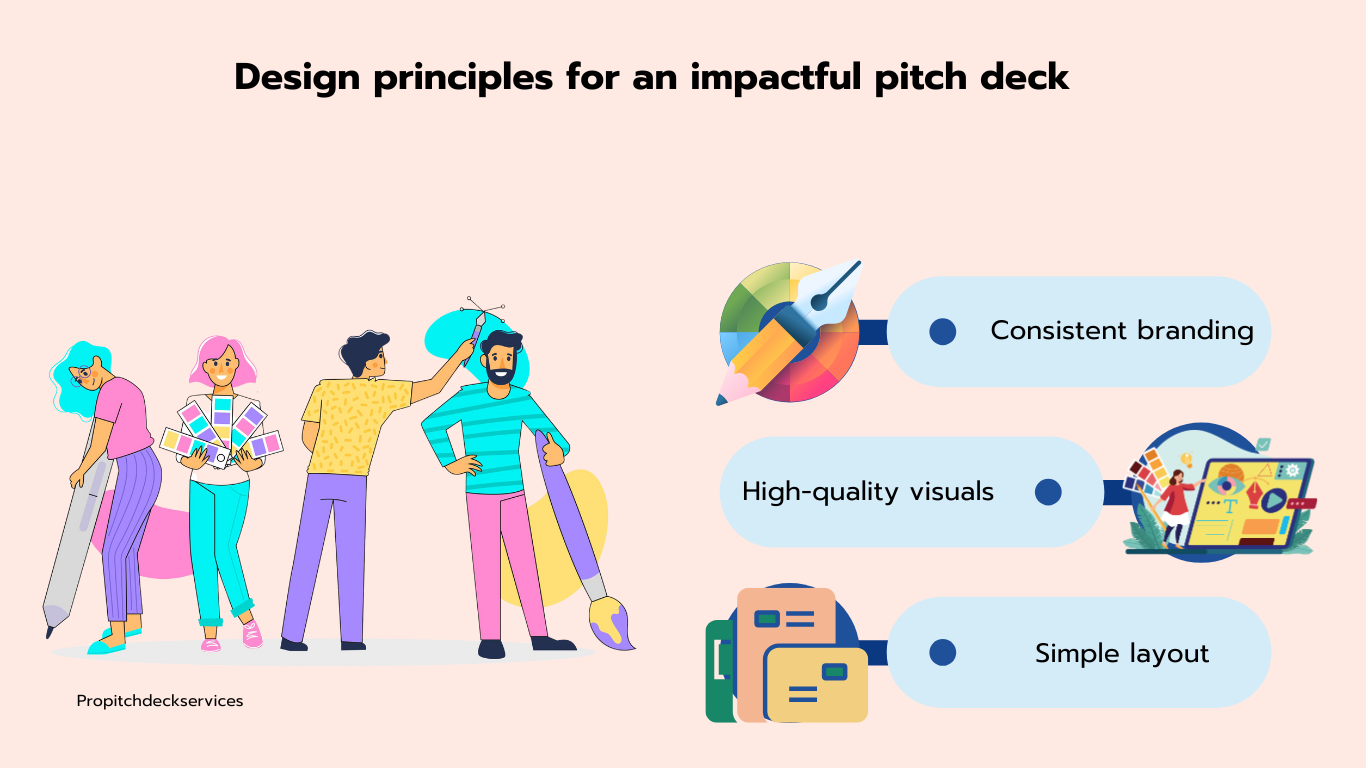 Design principles for an impactful pitch deck

Consistent branding

High-quality visuals

Simple layout

Propitchdeckservices